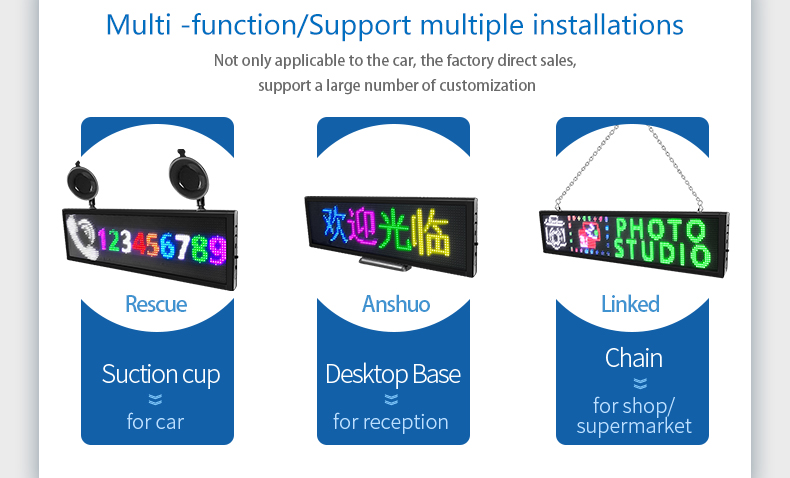 Multi -function/Support multiple installations

Not only applicable to the car, the factory direct sales, support a large number of customization

123456789

Rescue

Suction cup

for car

欢迎光临

Anshuo

Desktop Base

for reception

PHOTO STUDIO

Linked

Chain

for shop/ supermarket